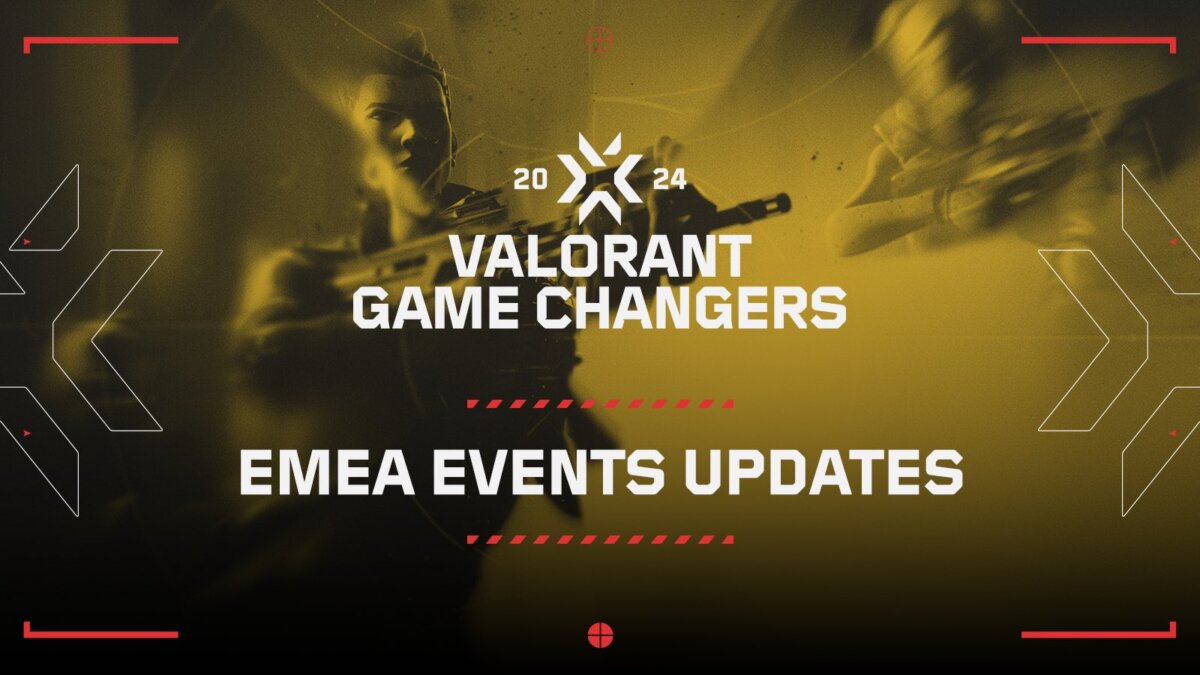 20 24

VALORANT
GAME CHANGERS

EMEA EVENTS UPDATES